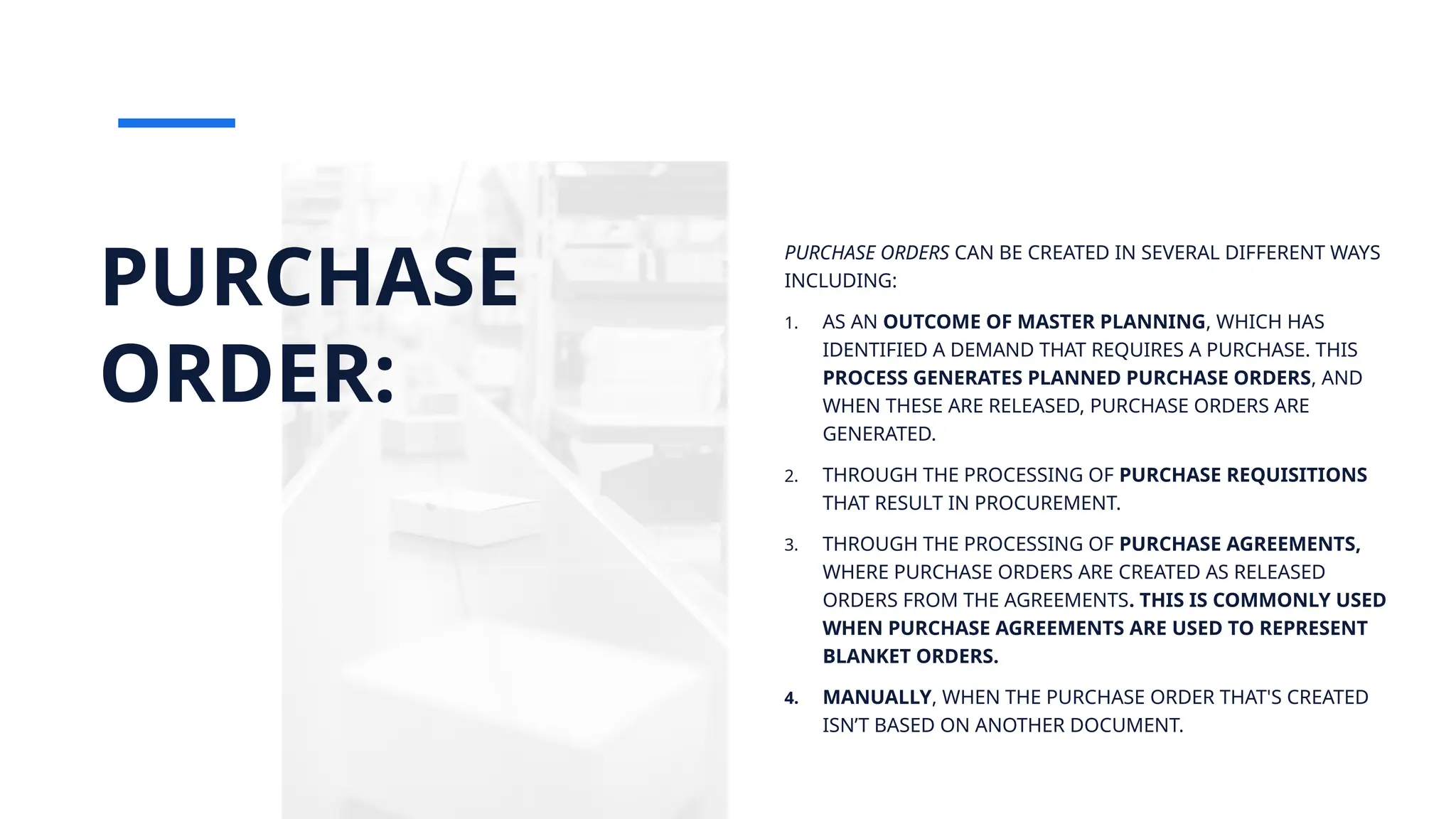 PURCHASE ORDER:

PURCHASE ORDERS CAN BE CREATED IN SEVERAL DIFFERENT WAYS INCLUDING:

1. AS AN OUTCOME OF MASTER PLANNING, WHICH HAS IDENTIFIED A DEMAND THAT REQUIRES A PURCHASE. THIS PROCESS GENERATES PLANNED PURCHASE ORDERS, AND WHEN THESE ARE RELEASED, PURCHASE ORDERS ARE GENERATED.

2. THROUGH THE PROCESSING OF PURCHASE REQUISITIONS THAT RESULT IN PROCUREMENT.

3. THROUGH THE PROCESSING OF PURCHASE AGREEMENTS, WHERE PURCHASE ORDERS ARE CREATED AS RELEASED ORDERS FROM THE AGREEMENTS. THIS IS COMMONLY USED WHEN PURCHASE AGREEMENTS ARE USED TO REPRESENT BLANKET ORDERS.

4. MANUALLY, WHEN THE PURCHASE ORDER THAT'S CREATED ISN'T BASED ON ANOTHER DOCUMENT.